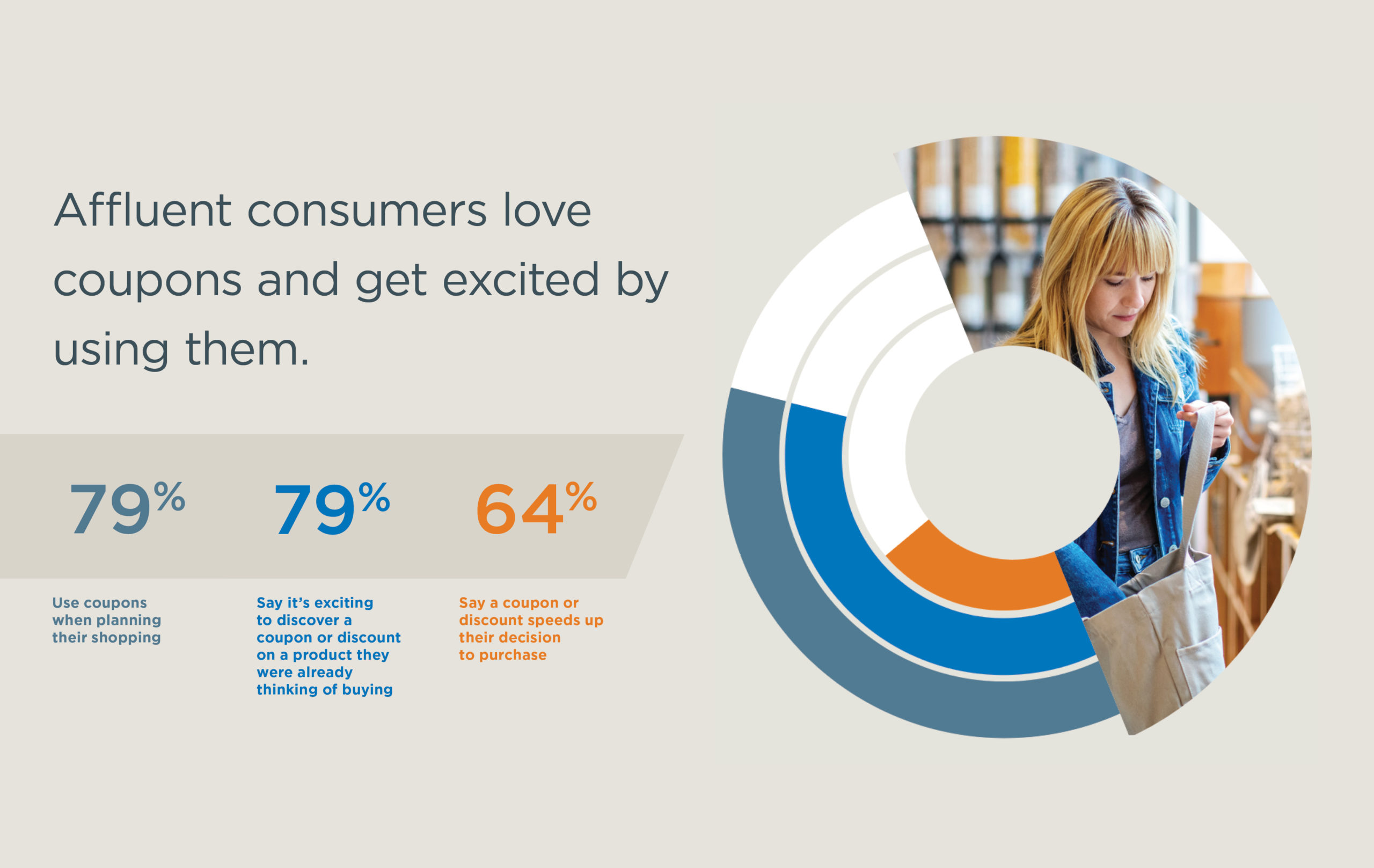 Affluent consumers love coupons and get excited by using them.

79%

Use coupons when planning their shopping

79%

Say it's exciting to discover a coupon or discount on a product they were already thinking of buying

64%

Say a coupon or discount speeds up their decision to purchase